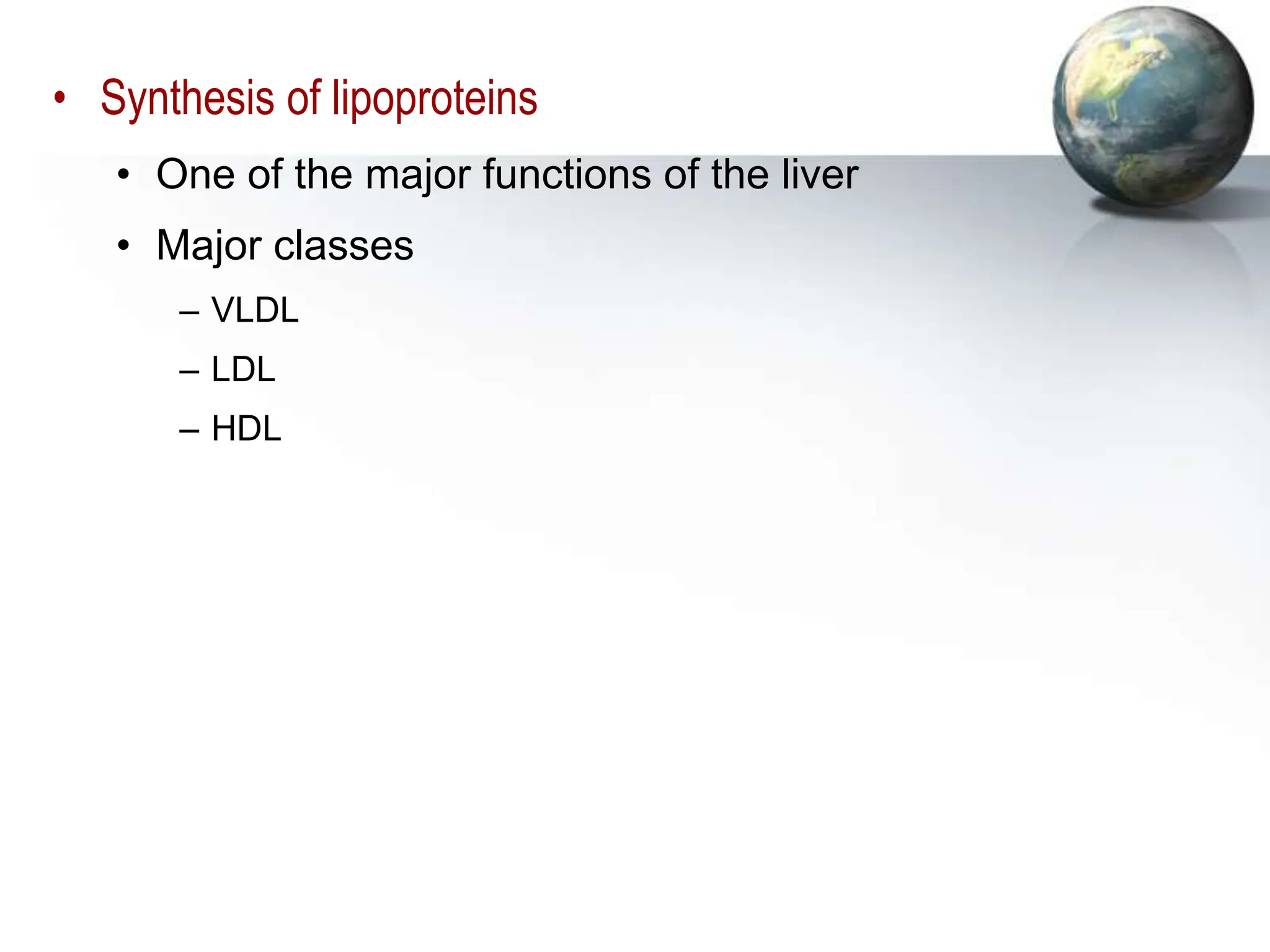 • Synthesis of lipoproteins

• One of the major functions of the liver

• Major classes

– VLDL

– LDL

– HDL